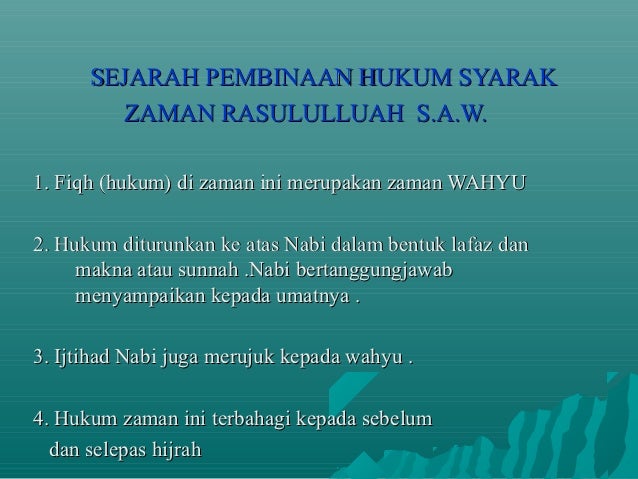 SEJARAH PEMBINAAN HUKUM SYARAK
ZAMAN RASULULLUAH S.A.W.

1. Fiqh (hukum) di zaman ini merupakan zaman WAHYU

2. Hukum diturunkan ke atas Nabi dalam bentuk lafaz dan makna atau sunnah .Nabi bertanggungjawab menyampaikan kepada umatnya .

3. Ijtihad Nabi juga merujuk kepada wahyu .

4. Hukum zaman ini terbahagi kepada sebelum dan selepas hijrah